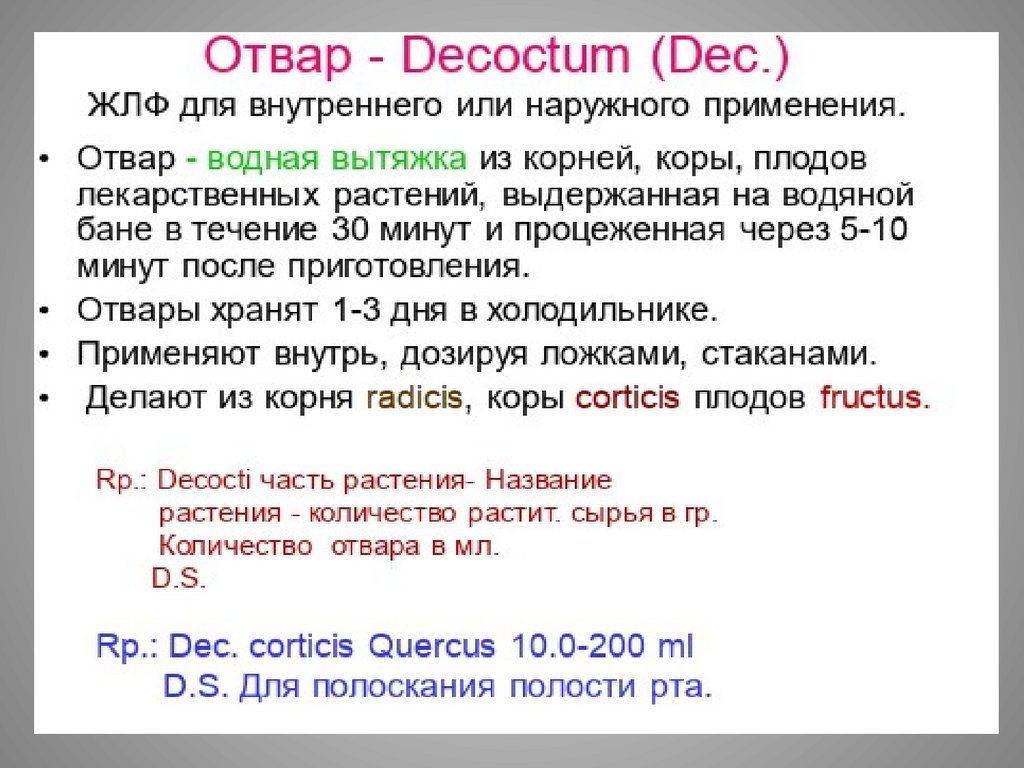 Отвар - Decoctum (Dec.)

ЖЛФ для внутреннего или наружного применения.

• Отвар - водная вытяжка из корней, коры, плодов лекарственных растений, выдержанная на водяной бане в течение 30 минут и процеженная через 5-10 минут после приготовления.
• Отвары хранят 1-3 дня в холодильнике.
• Применяют внутрь, дозируя ложками, стаканами.
• Делают из корня radicis, коры corticis плодов fructus.

Rp.: Decocti часть растения- Название растения - количество растит. сырья в гр. Количество отвара в мл.
D.S.

Rp.: Dec. corticis Quercus 10.0-200 ml
D.S. Для полоскания полости рта.